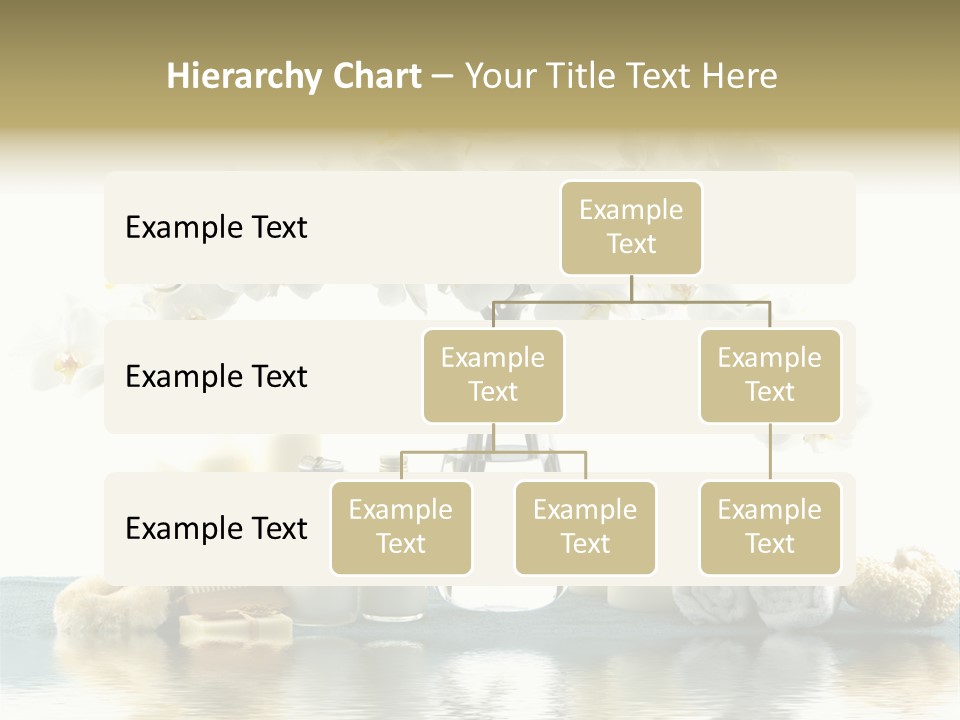 Hierarchy Chart – Your Title Text Here

Example Text

Example Text

Example Text

Example Text

Example Text

Example Text

Example Text

Example Text

Example Text